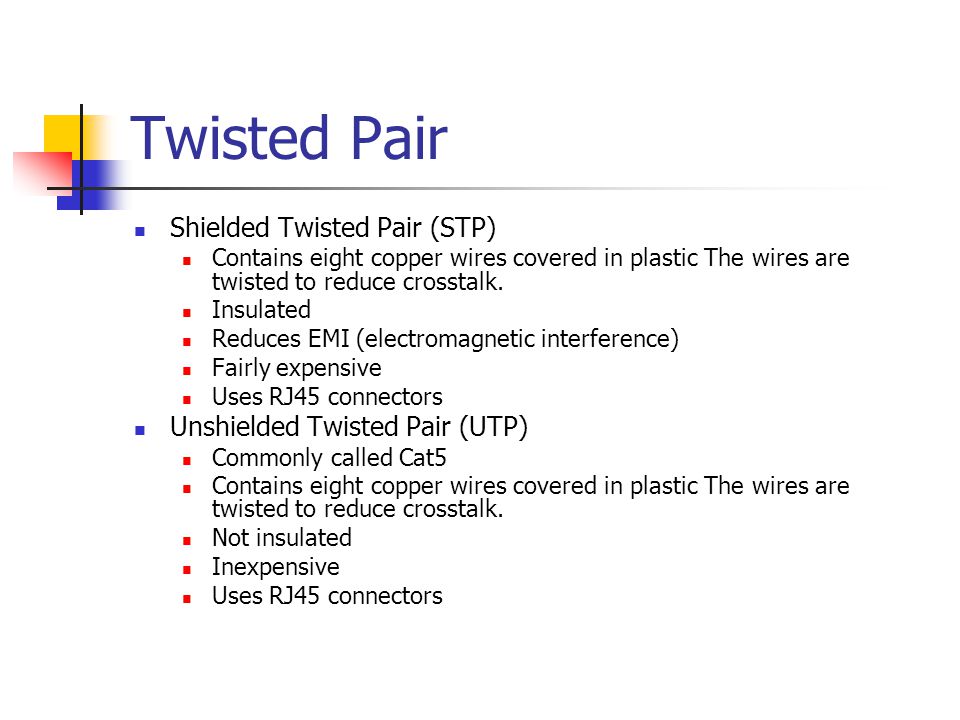 Twisted Pair

- Shielded Twisted Pair (STP)
  - Contains eight copper wires covered in plastic The wires are twisted to reduce crosstalk.
  - Insulated
  - Reduces EMI (electromagnetic interference)
  - Fairly expensive
  - Uses RJ45 connectors
- Unshielded Twisted Pair (UTP)
  - Commonly called Cat5
  - Contains eight copper wires covered in plastic The wires are twisted to reduce crosstalk.
  - Not insulated
  - Inexpensive
  - Uses RJ45 connectors